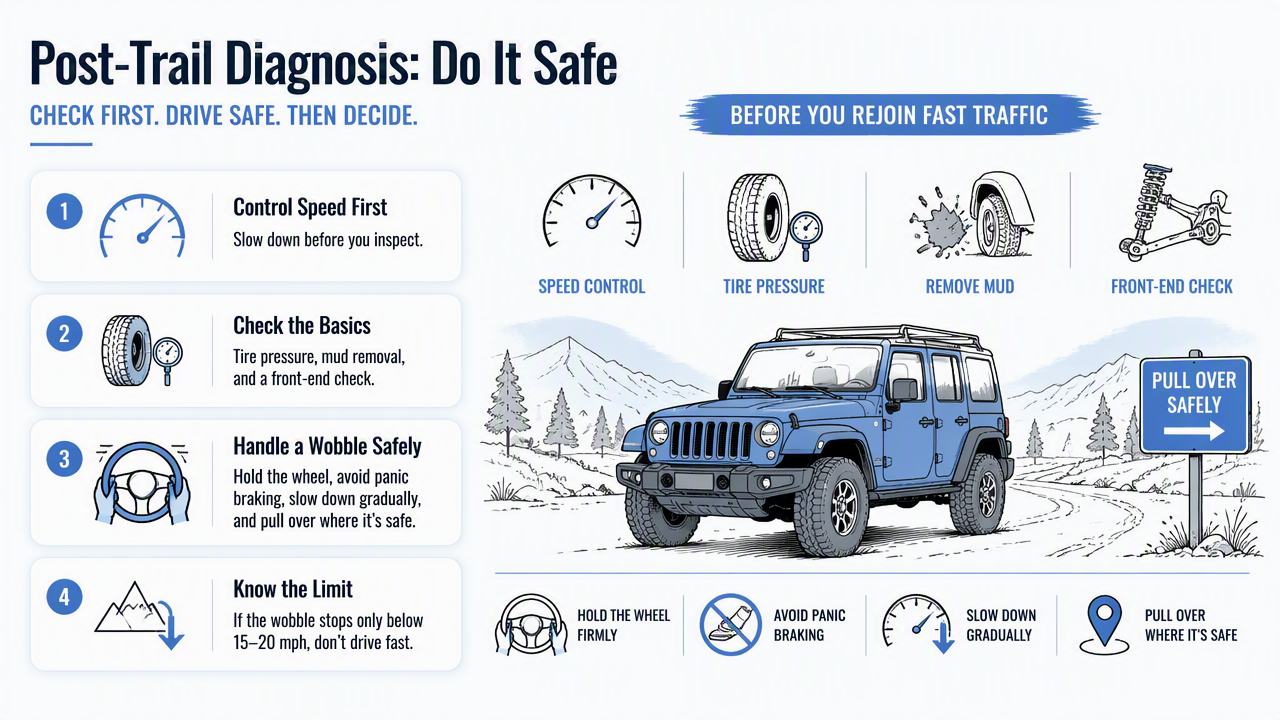 Post-Trail Diagnosis: Do It Safe

CHECK FIRST. DRIVE SAFE. THEN DECIDE.

1 Control Speed First
Slow down before you inspect.

2 Check the Basics
Tire pressure, mud removal, and a front-end check.

3 Handle a Wobble Safely
Hold the wheel, avoid panic braking, slow down gradually, and pull over where it's safe.

4 Know the Limit
If the wobble stops only below 15–20 mph, don't drive fast.

BEFORE YOU REJOIN FAST TRAFFIC

SPEED CONTROL
TIRE PRESSURE
REMOVE MUD
FRONT-END CHECK

PULL OVER SAFELY

HOLD THE WHEEL FIRMLY
AVOID PANIC BRAKING
SLOW DOWN GRADUALLY
PULL OVER WHERE IT'S SAFE